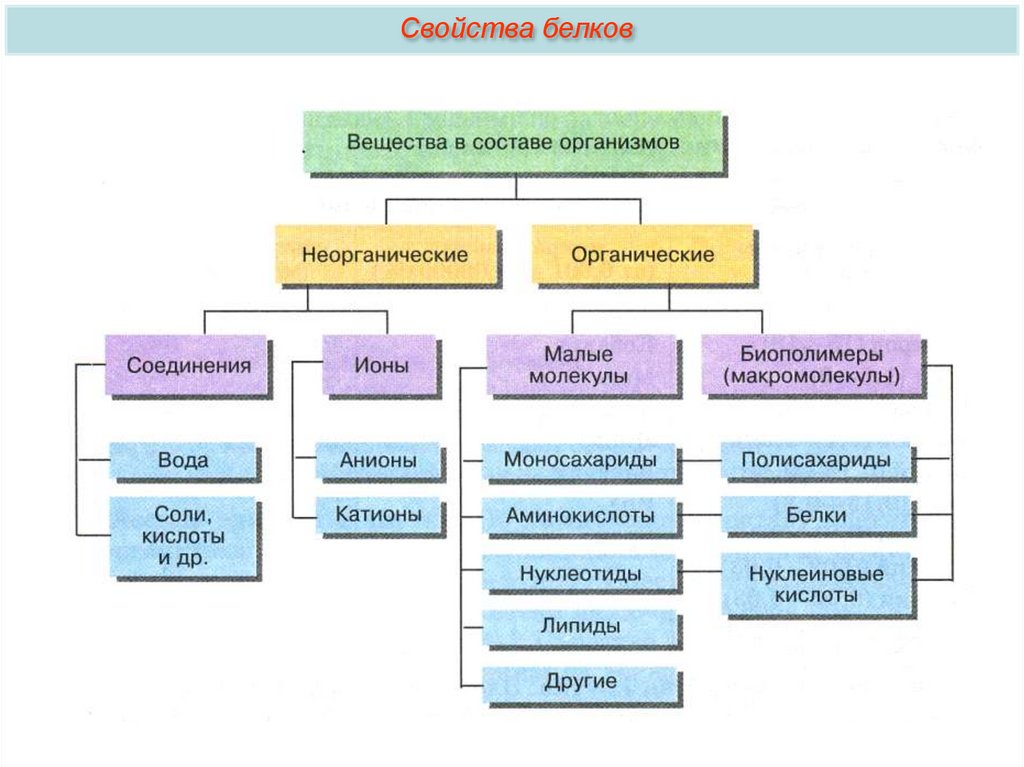 Свойства белков

Вещества в составе организмов

Неорганические

Органические

Соединения

Ионы

Малые молекулы

Биополимеры (макромолекулы)

Вода

Соли, кислоты и др.

Анионы

Катионы

Моносахариды

Аминокислоты

Нуклеотиды

Липиды

Другие

Полисахариды

Белки

Нуклеиновые кислоты